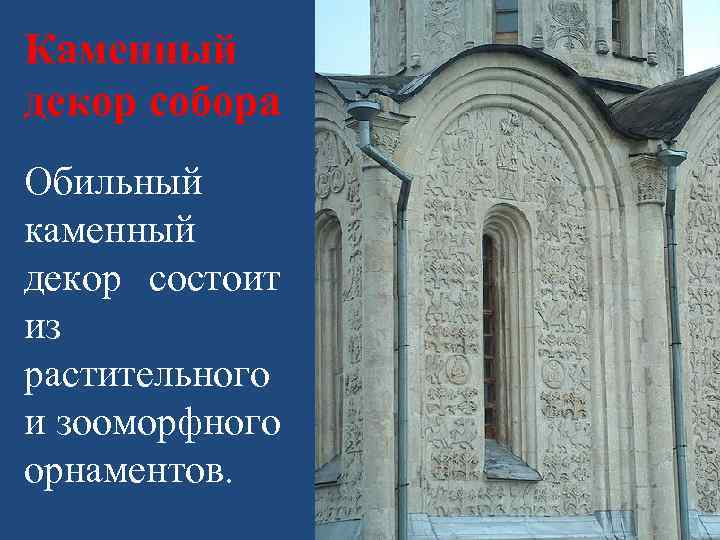 Каменный декор собора

Обильный каменный декор состоит из растительного и зооморфного орнаментов.